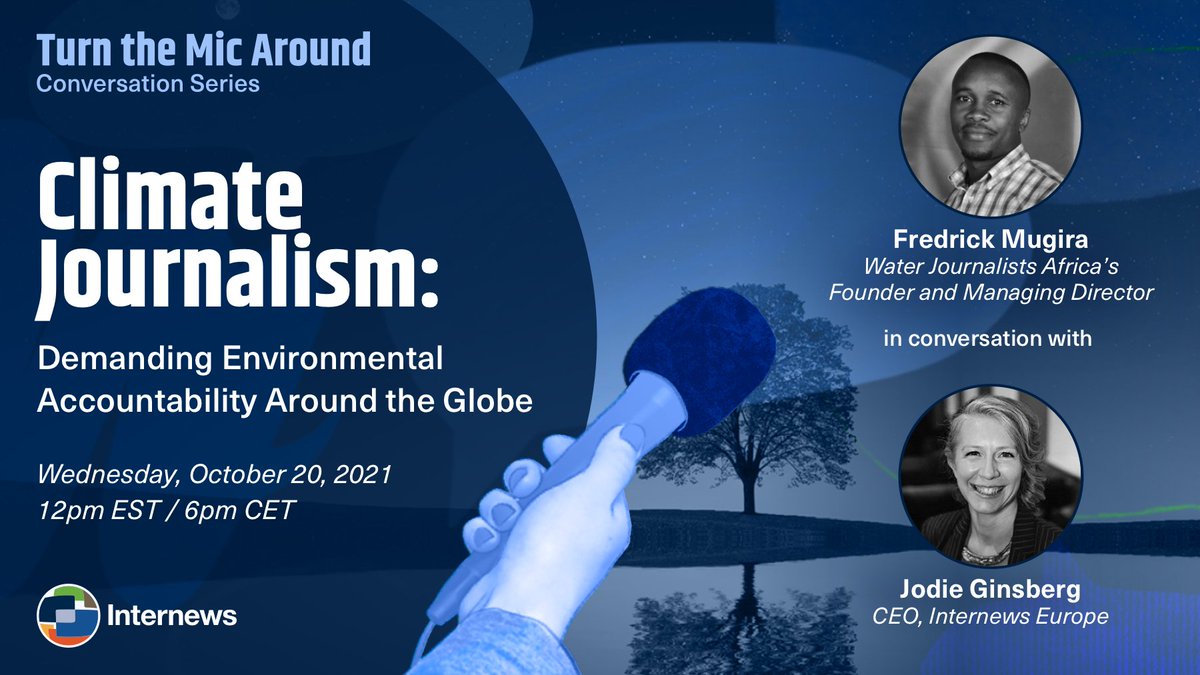 Turn the Mic Around
Conversation Series

Climate Journalism:

Demanding Environmental Accountability Around the Globe

Wednesday, October 20, 2021
12pm EST / 6pm CET

Internews

Fredrick Mugira
Water Journalists Africa's Founder and Managing Director

in conversation with

Jodie Ginsberg
CEO, Internews Europe